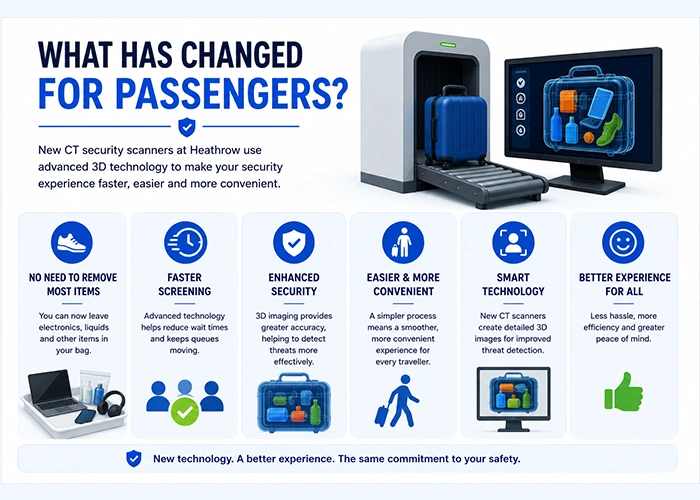 WHAT HAS CHANGED FOR PASSENGERS?

New CT security scanners at Heathrow use advanced 3D technology to make your security experience faster, easier and more convenient.

NO NEED TO REMOVE MOST ITEMS

You can now leave electronics, liquids and other items in your bag.

FASTER SCREENING

Advanced technology helps reduce wait times and keeps queues moving.

ENHANCED SECURITY

3D imaging provides greater accuracy, helping to detect threats more effectively.

EASIER & MORE CONVENIENT

A simpler process means a smoother, more convenient experience for every traveller.

SMART TECHNOLOGY

New CT scanners create detailed 3D images for improved threat detection.

BETTER EXPERIENCE FOR ALL

Less hassle, more efficiency and greater peace of mind.

New technology. A better experience. The same commitment to your safety.